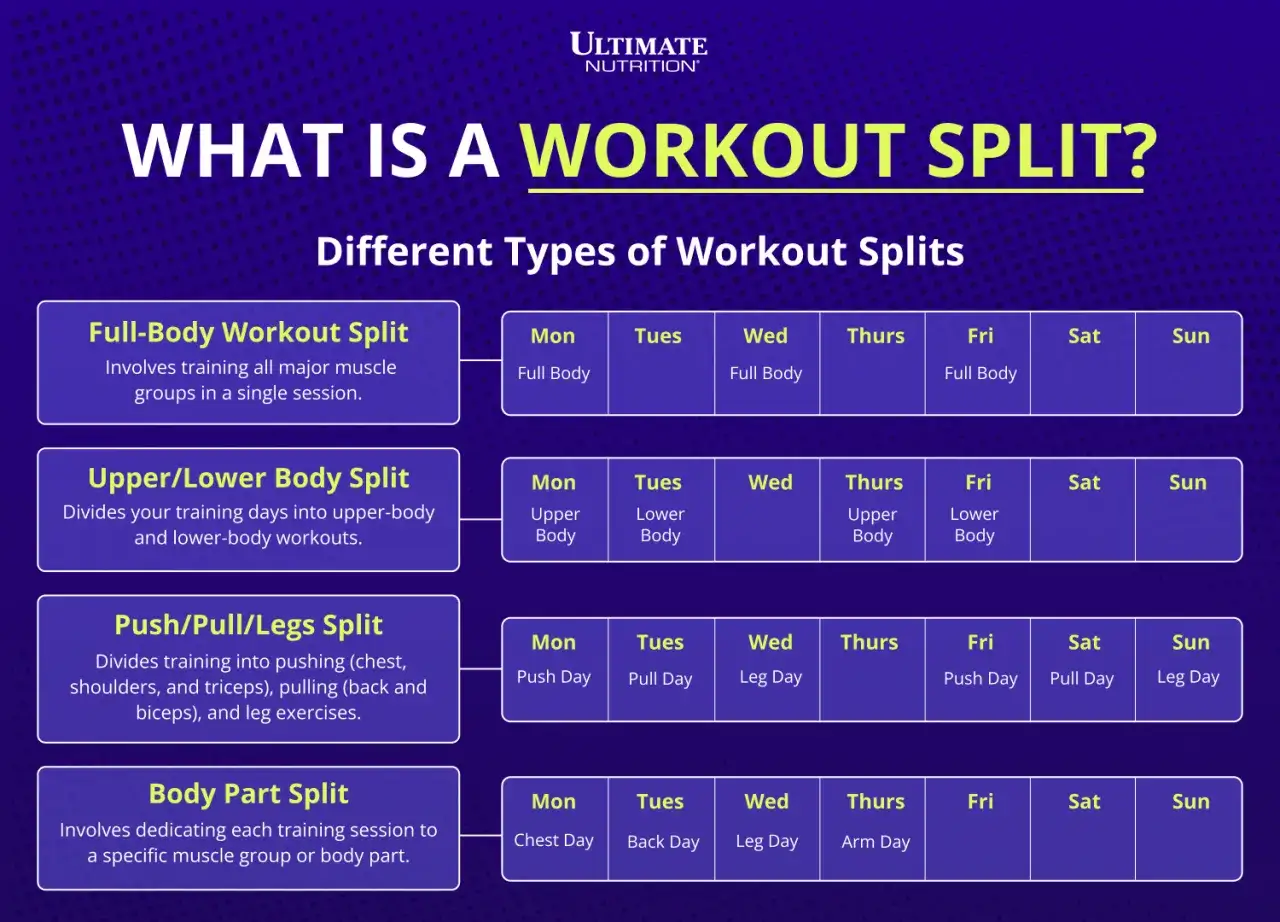 ULTIMATE
NUTRITION®

WHAT IS A WORKOUT SPLIT?

Different Types of Workout Splits

Full-Body Workout Split
Involves training all major muscle groups in a single session.

| Mon | Tues | Wed | Thurs | Fri | Sat | Sun |
|---|---|---|---|---|---|---|
| Full Body | | Full Body | | Full Body | | |

Upper/Lower Body Split
Divides your training days into upper-body and lower-body workouts.

| Mon | Tues | Wed | Thurs | Fri | Sat | Sun |
|---|---|---|---|---|---|---|
| Upper Body | Lower Body | | Upper Body | Lower Body | | |

Push/Pull/Legs Split
Divides training into pushing (chest, shoulders, and triceps), pulling (back and biceps), and leg exercises.

| Mon | Tues | Wed | Thurs | Fri | Sat | Sun |
|---|---|---|---|---|---|---|
| Push Day | Pull Day | Leg Day | | Push Day | Pull Day | Leg Day |

Body Part Split
Involves dedicating each training session to a specific muscle group or body part.

| Mon | Tues | Wed | Thurs | Fri | Sat | Sun |
|---|---|---|---|---|---|---|
| Chest Day | Back Day | Leg Day | Arm Day | | | |